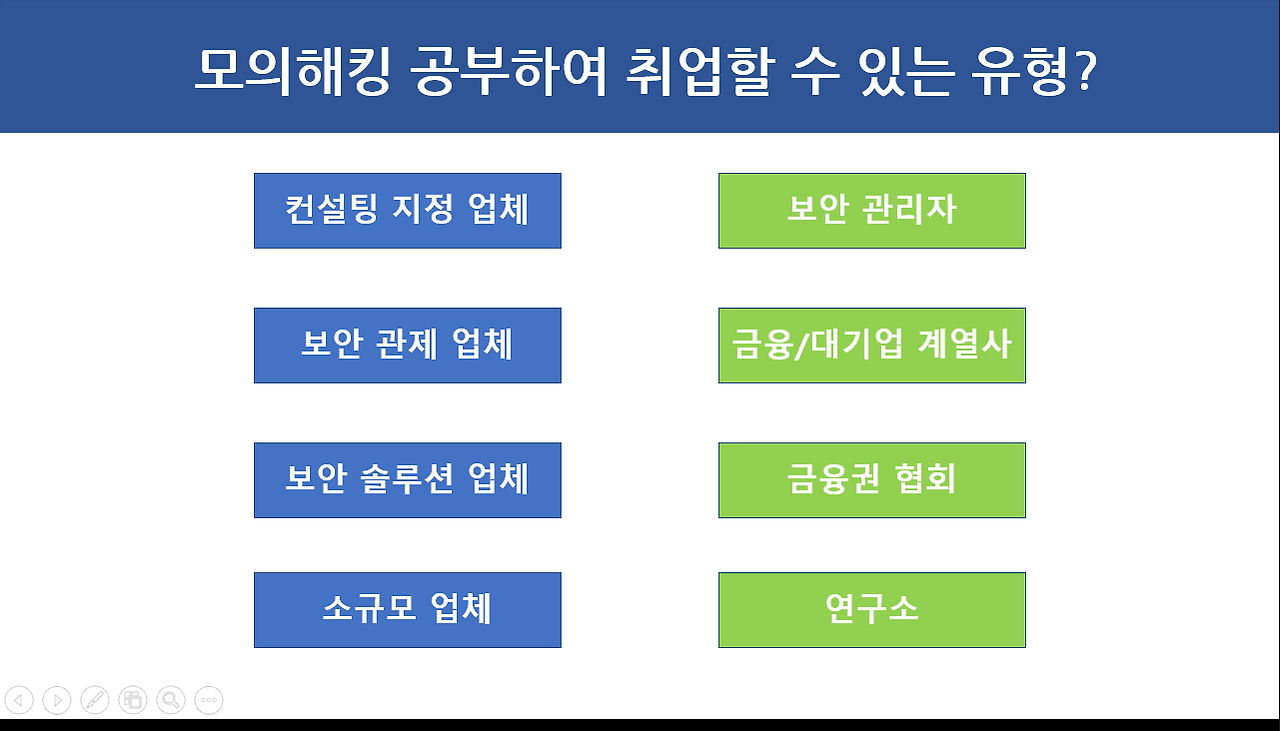 모의해킹 공부하여 취업할 수 있는 유형?

컨설팅 지정 업체

보안 관제 업체

보안 솔루션 업체

소규모 업체

보안 관리자

금융/대기업 계열사

금융권 협회

연구소